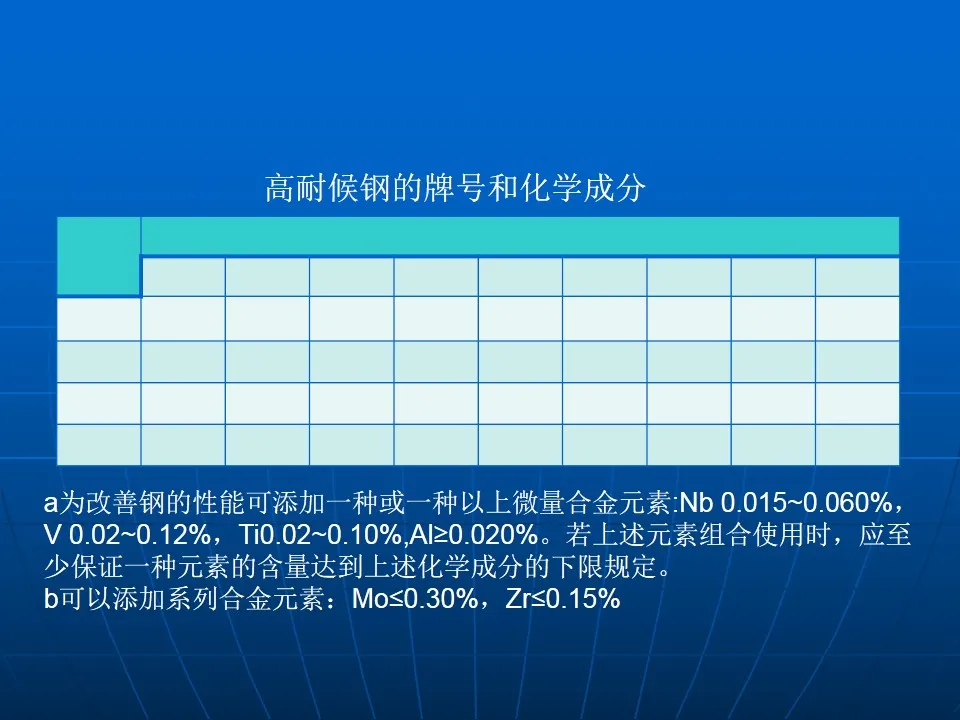 高耐候钢的牌号和化学成分

a为改善钢的性能可添加一种或一种以上微量合金元素:Nb 0.015~0.060%，V 0.02~0.12%，Ti0.02~0.10%,Al≥0.020%。若上述元素组合使用时，应至少保证一种元素的含量达到上述化学成分的下限规定。
b可以添加系列合金元素：Mo≤0.30%，Zr≤0.15%